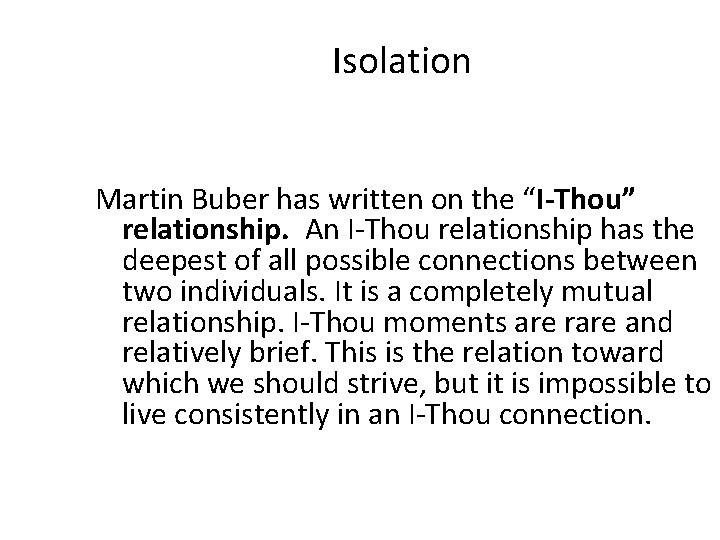 Isolation

Martin Buber has written on the “I-Thou” relationship. An I-Thou relationship has the deepest of all possible connections between two individuals. It is a completely mutual relationship. I-Thou moments are rare and relatively brief. This is the relation toward which we should strive, but it is impossible to live consistently in an I-Thou connection.